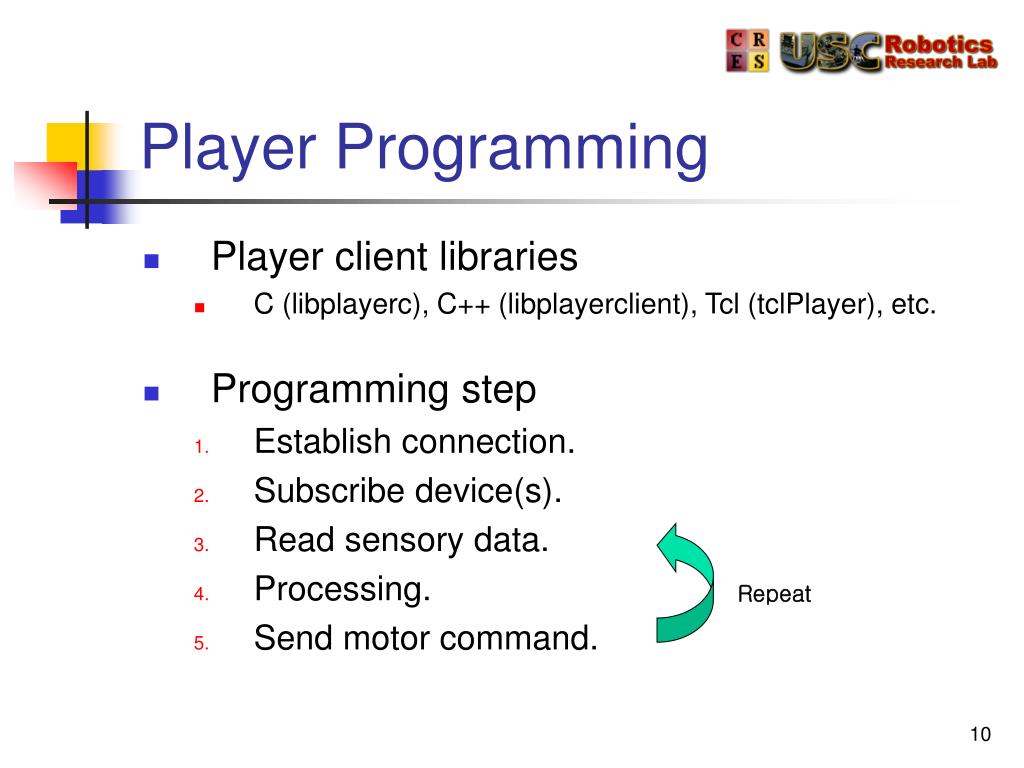 C R
E S
USC Robotics Research Lab

Player Programming

Player client libraries
C (libplayerc), C++ (libplayerclient), Tcl (tclPlayer), etc.

Programming step
1. Establish connection.
2. Subscribe device(s).
3. Read sensory data.
4. Processing.
5. Send motor command.

Repeat

10